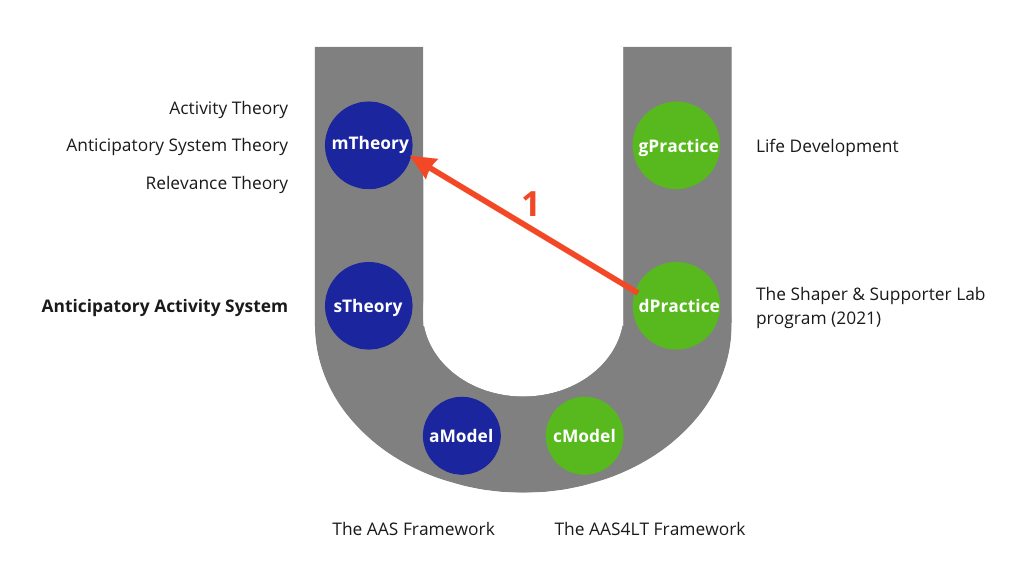 Activity Theory
Anticipatory System Theory
Relevance Theory

mTheory

gPractice

Life Development

1

Anticipatory Activity System

sTheory

dPractice

The Shaper & Supporter Lab program (2021)

aModel

cModel

The AAS Framework

The AAS4LT Framework